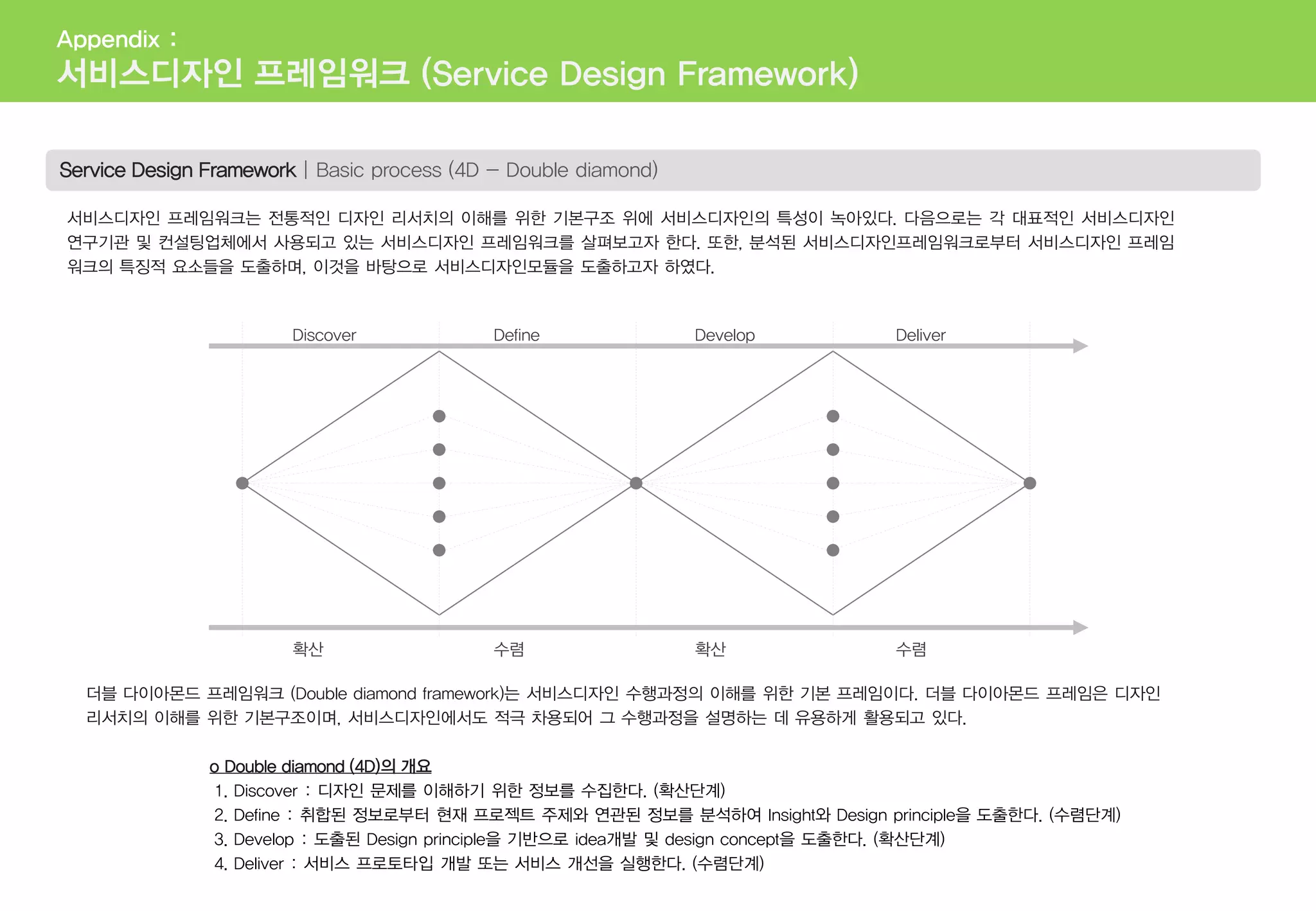 Appendix :
서비스디자인 프레임워크 (Service Design Framework)

Service Design Framework | Basic process (4D – Double diamond)

서비스디자인 프레임워크는 전통적인 디자인 리서치의 이해를 위한 기본구조 위에 서비스디자인의 특성이 녹아있다. 다음으로는 각 대표적인 서비스디자인 연구기관 및 컨설팅업체에서 사용되고 있는 서비스디자인 프레임워크를 살펴보고자 한다. 또한, 분석된 서비스디자인프레임워크로부터 서비스디자인 프레임워크의 특징적 요소들을 도출하며, 이것을 바탕으로 서비스디자인모듈을 도출하고자 하였다.

Discover
Define
Develop
Deliver

확산
수렴
확산
수렴

더블 다이아몬드 프레임워크 (Double diamond framework)는 서비스디자인 수행과정의 이해를 위한 기본 프레임이다. 더블 다이아몬드 프레임은 디자인 리서치의 이해를 위한 기본구조이며, 서비스디자인에서도 적극 차용되어 그 수행과정을 설명하는 데 유용하게 활용되고 있다.

o Double diamond (4D)의 개요
1. Discover : 디자인 문제를 이해하기 위한 정보를 수집한다. (확산단계)
2. Define : 취합된 정보로부터 현재 프로젝트 주제와 연관된 정보를 분석하여 Insight와 Design principle을 도출한다. (수렴단계)
3. Develop : 도출된 Design principle을 기반으로 idea개발 및 design concept을 도출한다. (확산단계)
4. Deliver : 서비스 프로토타입 개발 또는 서비스 개선을 실행한다. (수렴단계)